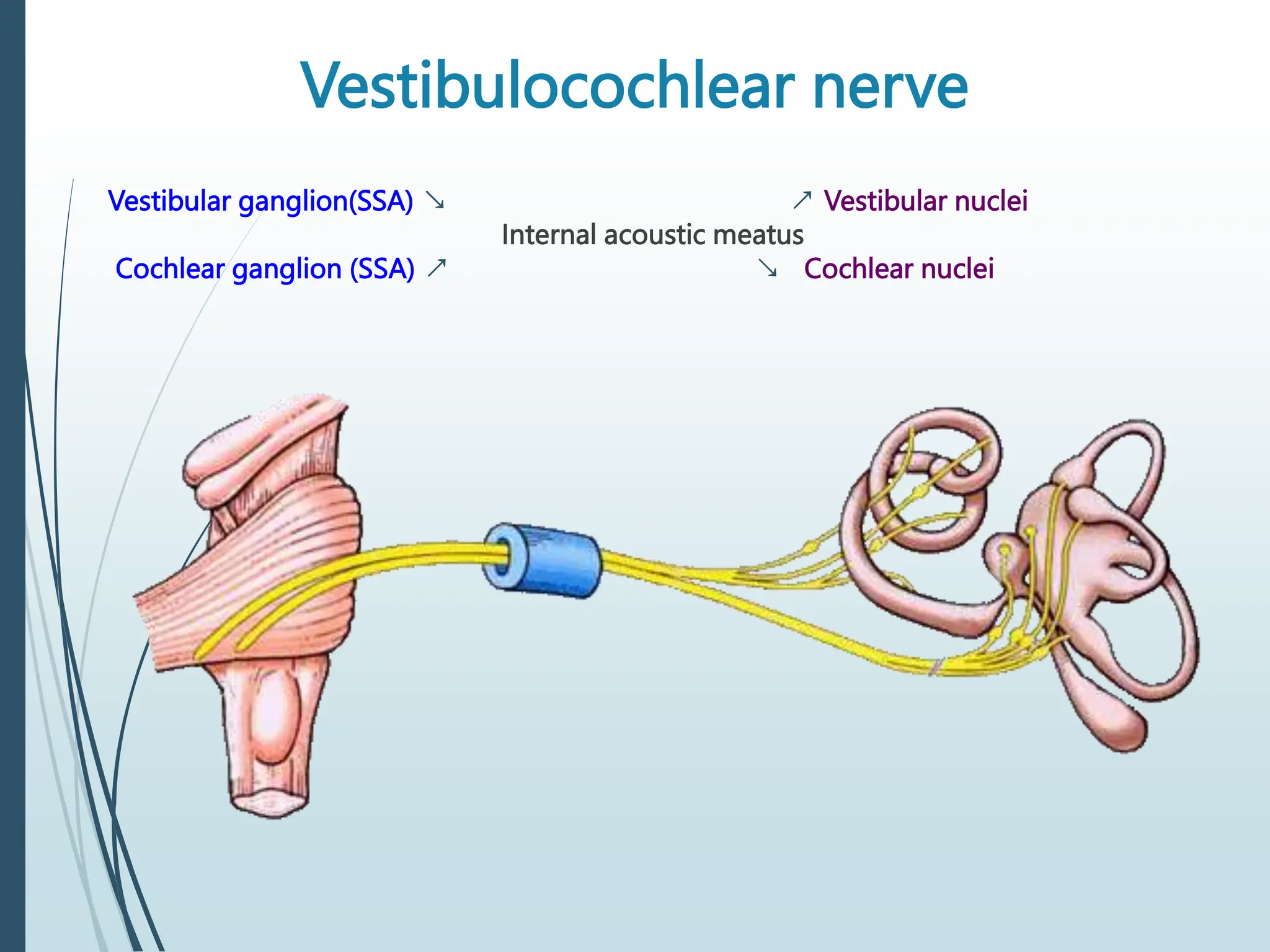 Vestibulocochlear nerve

Vestibular ganglion(SSA) ↘ ↗ Vestibular nuclei
Internal acoustic meatus
Cochlear ganglion (SSA) ↗ ↘ Cochlear nuclei